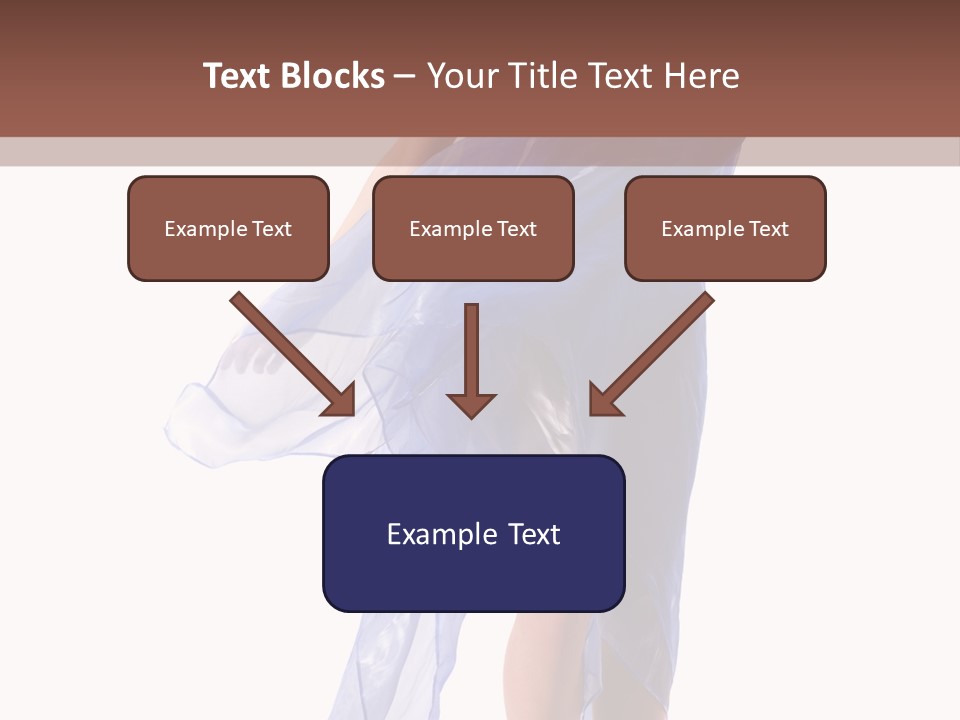 Text Blocks – Your Title Text Here

Example Text

Example Text

Example Text

Example Text